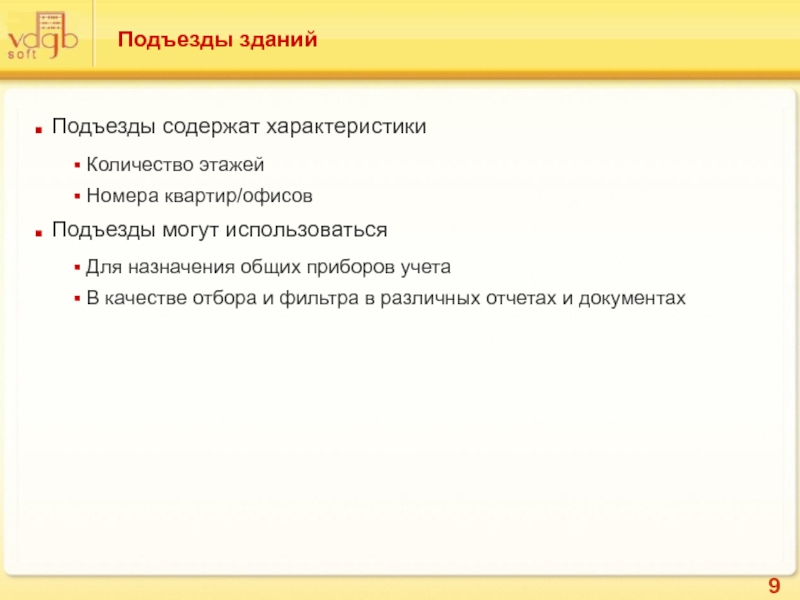 vdgb soft

Подъезды зданий

Подъезды содержат характеристики

Количество этажей

Номера квартир/офисов

Подъезды могут использоваться

Для назначения общих приборов учета

В качестве отбора и фильтра в различных отчетах и документах

9